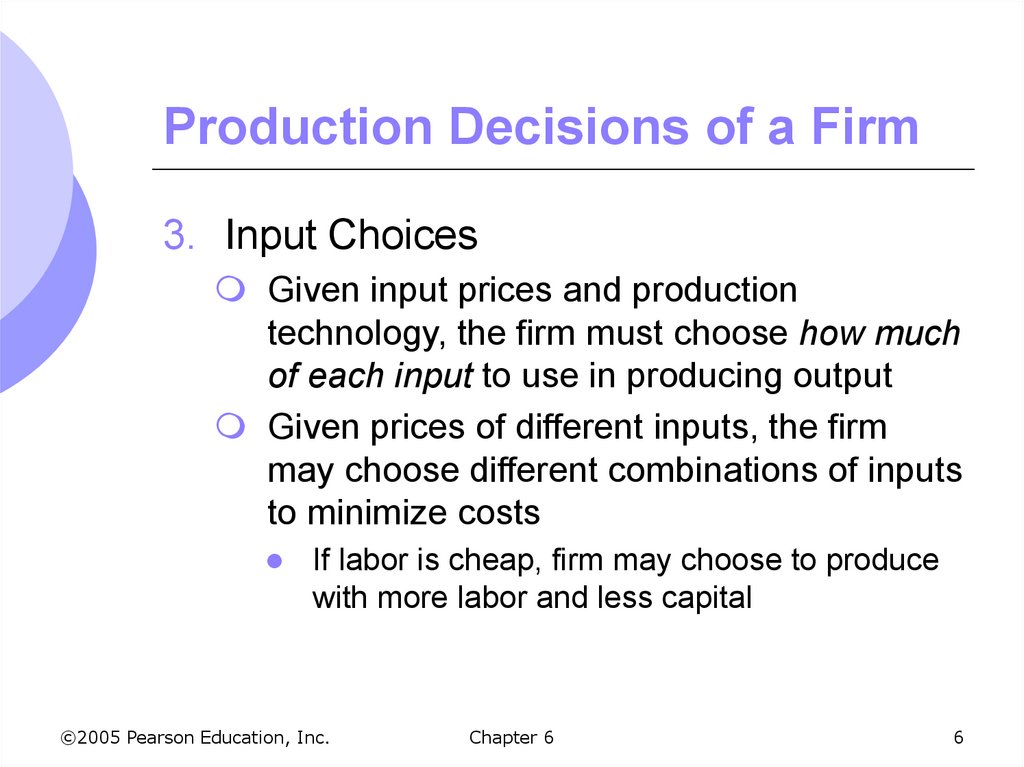 Production Decisions of a Firm

3. Input Choices

Given input prices and production technology, the firm must choose how much of each input to use in producing output

Given prices of different inputs, the firm may choose different combinations of inputs to minimize costs

If labor is cheap, firm may choose to produce with more labor and less capital

©2005 Pearson Education, Inc.

Chapter 6

6